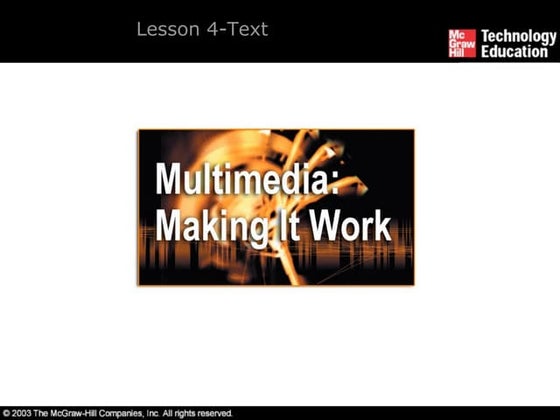 Lesson 4-Text

Mc Graw Hill Technology Education

Multimedia: Making It Work

© 2003 The McGraw-Hill Companies, Inc. All rights reserved.